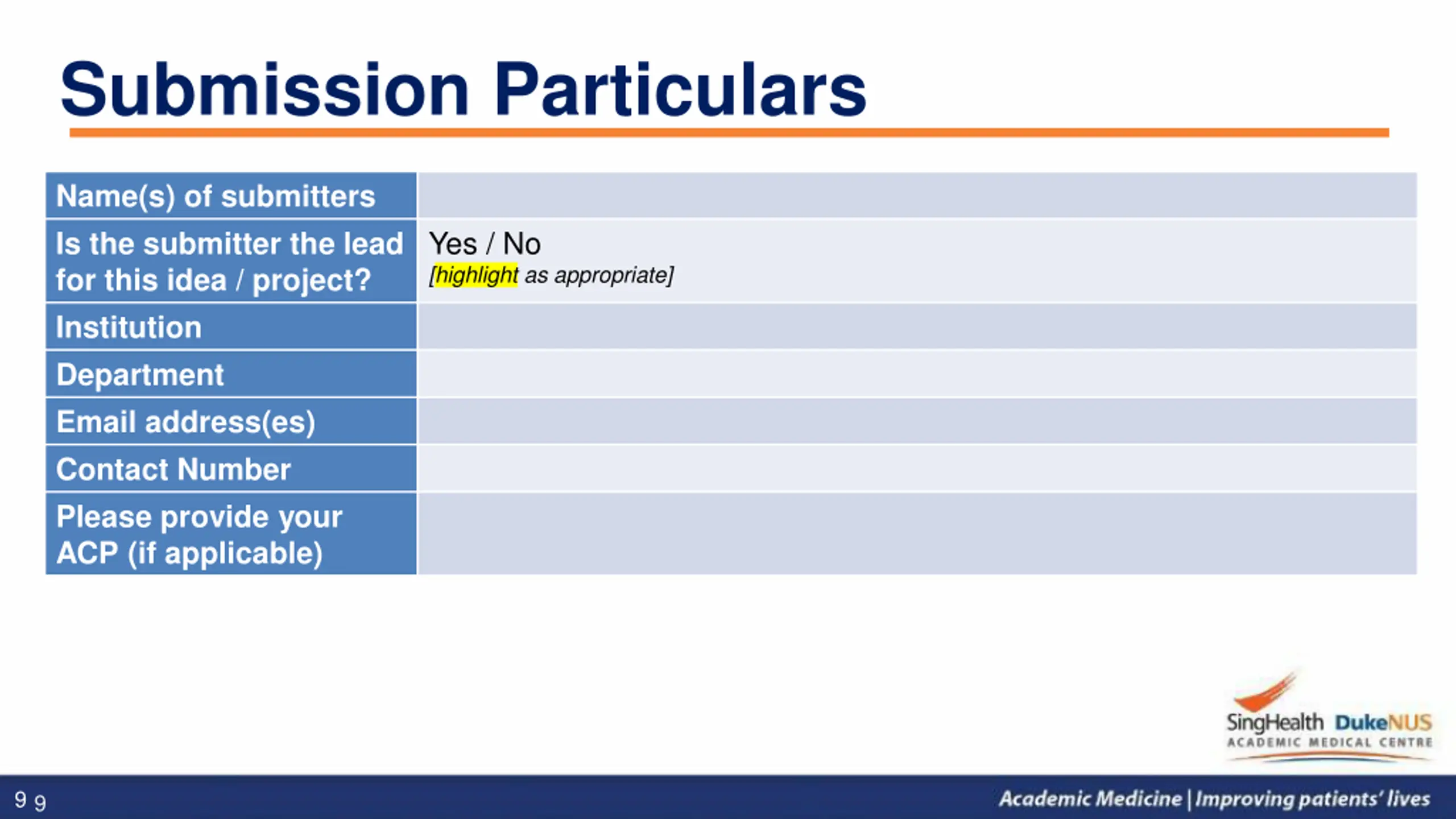 Submission Particulars

| Name(s) of submitters | |
|---|---|
| Is the submitter the lead for this idea / project? | Yes / No [highlight as appropriate] |
| Institution | |
| Department | |
| Email address(es) | |
| Contact Number | |
| Please provide your ACP (if applicable) | |

SingHealth DukeNUS
ACADEMIC MEDICAL CENTRE

9 9

Academic Medicine | Improving patients' lives